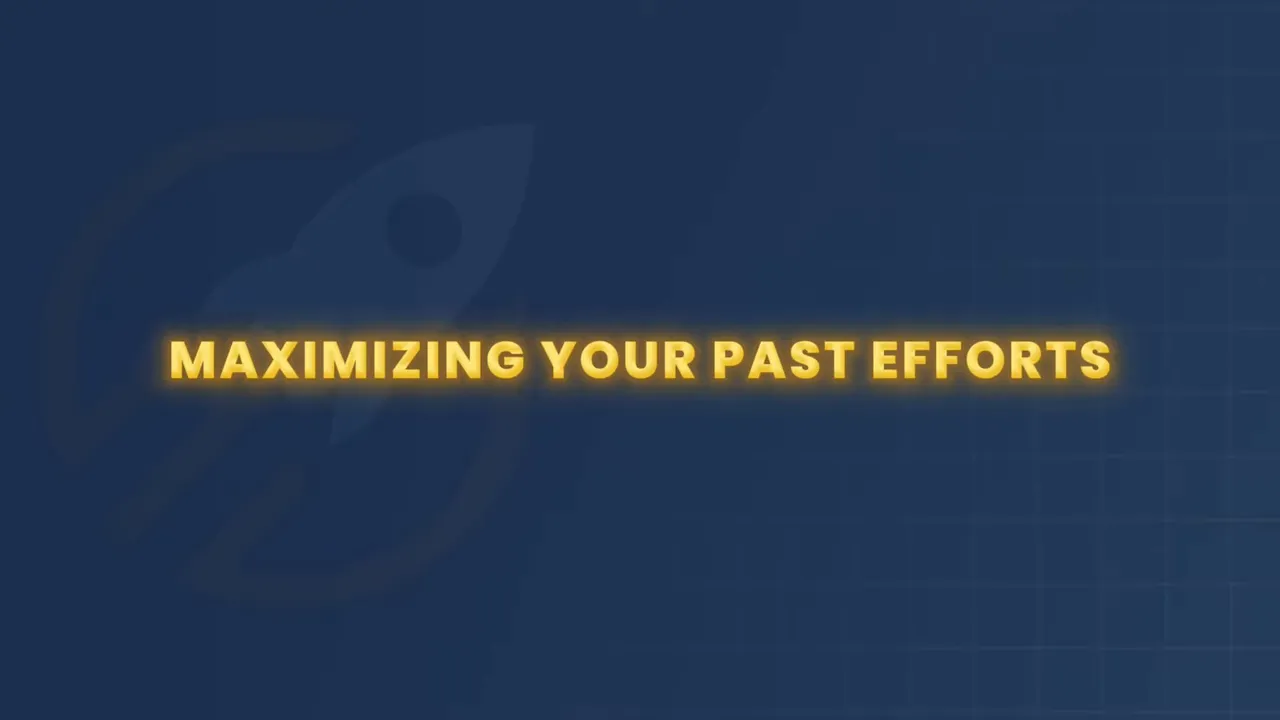 MAXIMIZING YOUR PAST EFFORTS